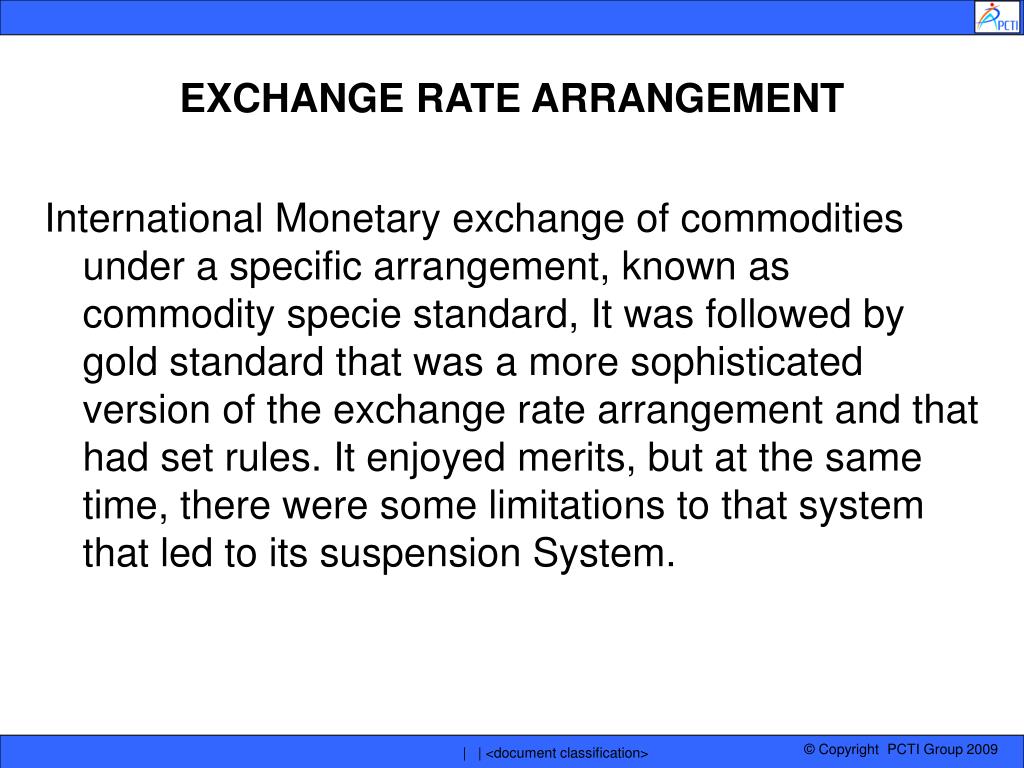 PCTI

EXCHANGE RATE ARRANGEMENT

International Monetary exchange of commodities under a specific arrangement, known as commodity specie standard, It was followed by gold standard that was a more sophisticated version of the exchange rate arrangement and that had set rules. It enjoyed merits, but at the same time, there were some limitations to that system that led to its suspension System.

| | <document classification>

© Copyright PCTI Group 2009